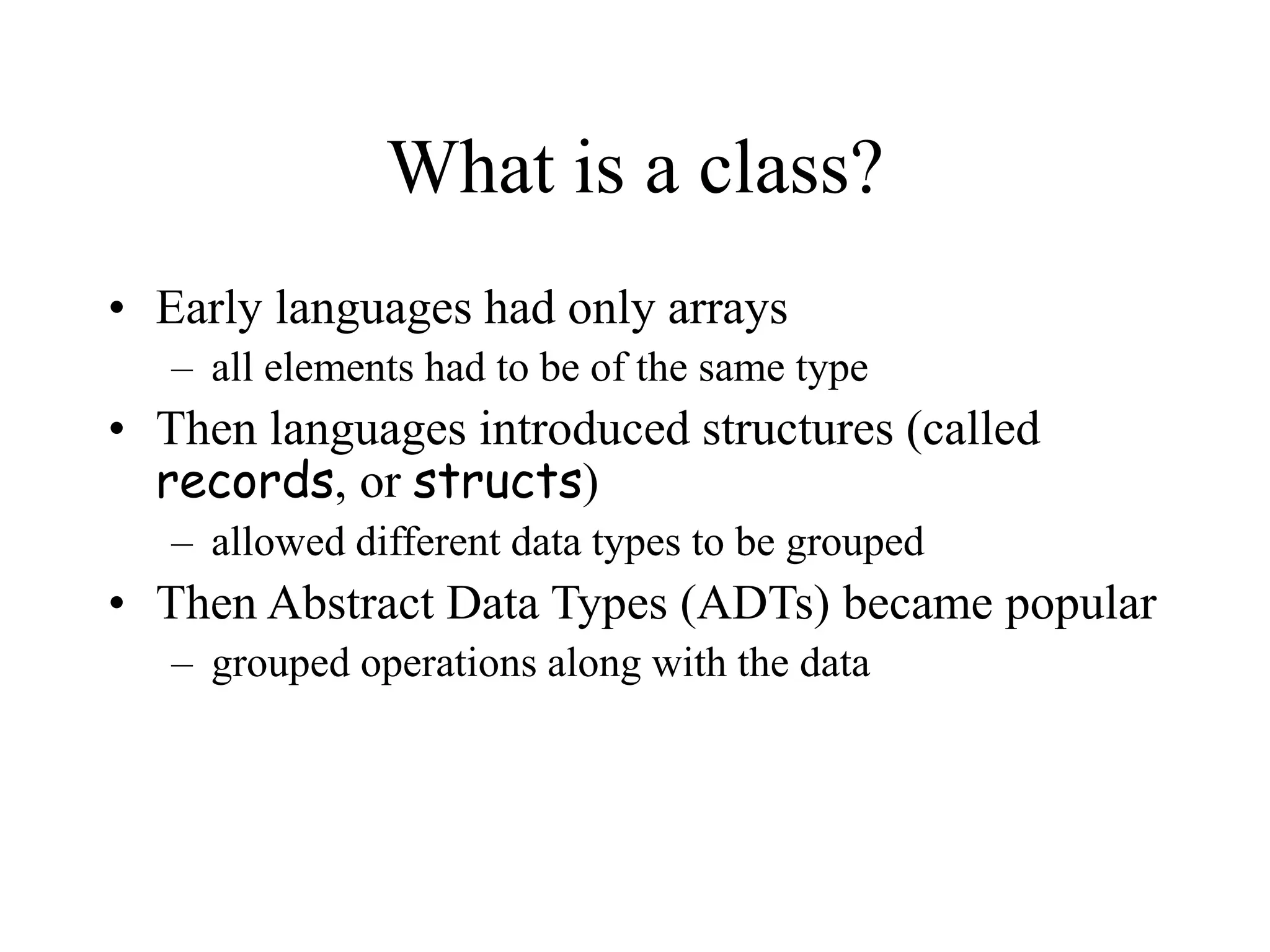 What is a class?

• Early languages had only arrays
– all elements had to be of the same type
• Then languages introduced structures (called records, or structs)
– allowed different data types to be grouped
• Then Abstract Data Types (ADTs) became popular
– grouped operations along with the data